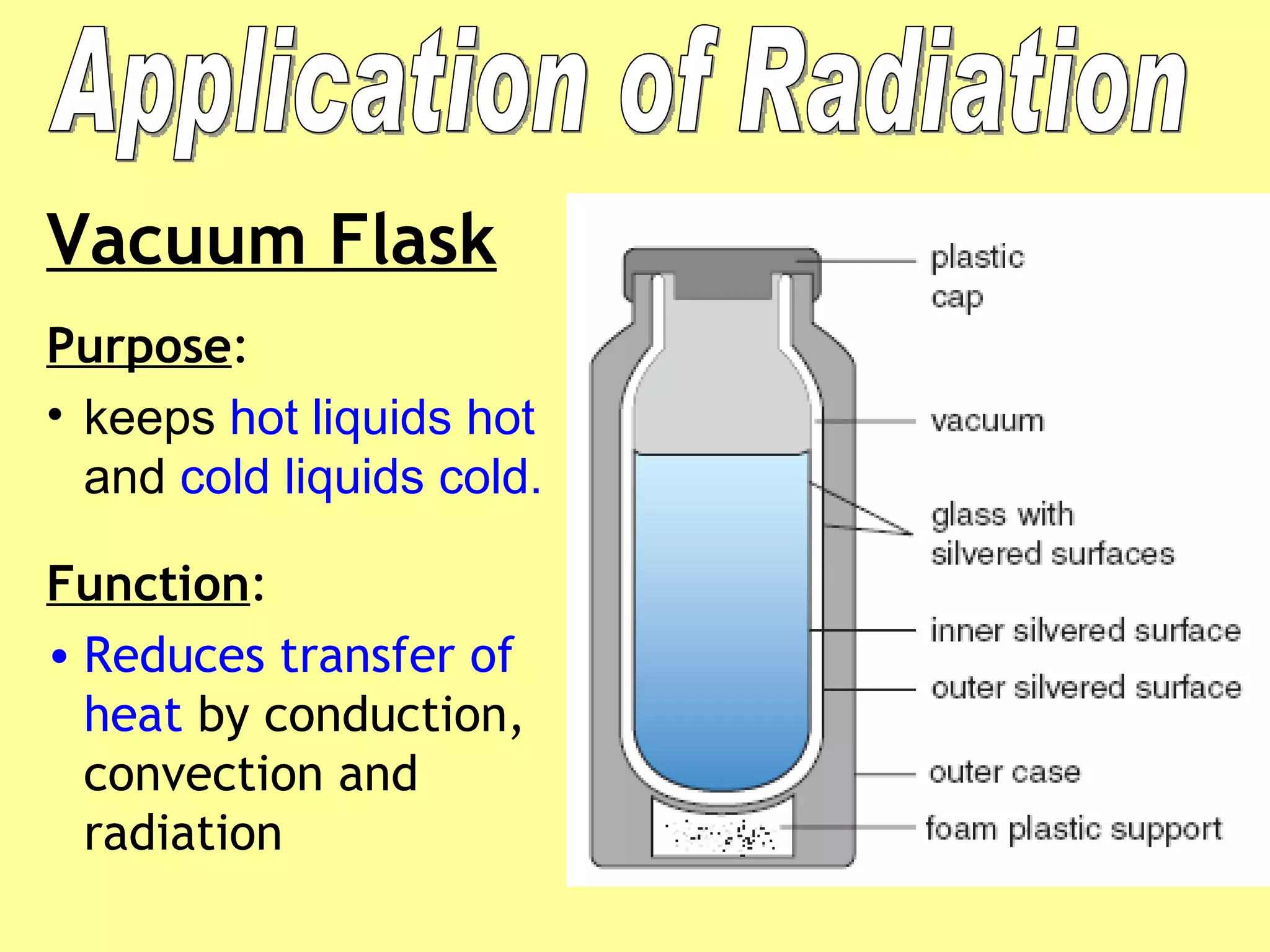 Application of Radiation

Vacuum Flask

Purpose:

• keeps hot liquids hot and cold liquids cold.

Function:

• Reduces transfer of heat by conduction, convection and radiation

plastic cap

vacuum

glass with silvered surfaces

inner silvered surface

outer silvered surface

outer case

foam plastic support